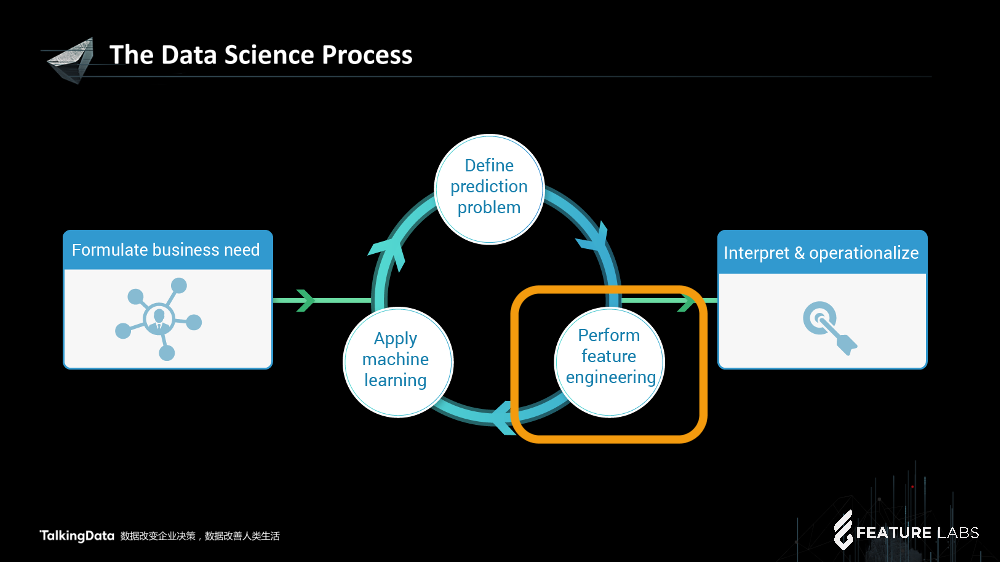 The Data Science Process

Formulate business need

Define prediction problem

Perform feature engineering

Apply machine learning

Interpret & operationalize

TalkingData 数据改变企业决策，数据改善人类生活

FEATURE LABS